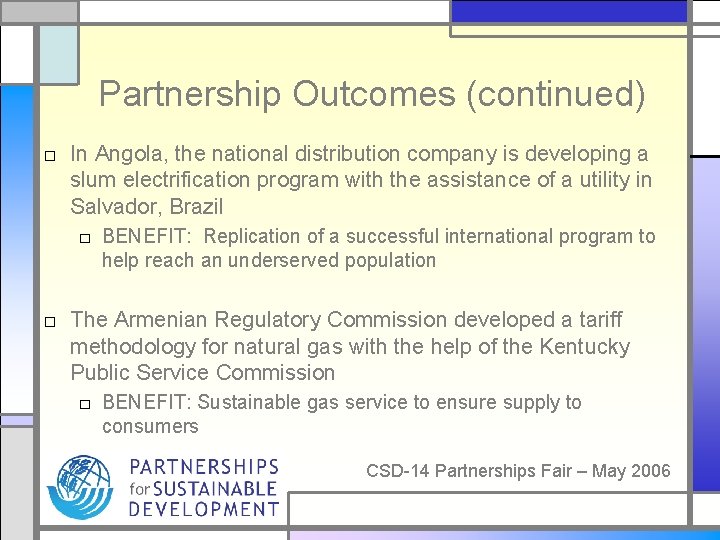 Partnership Outcomes (continued)

In Angola, the national distribution company is developing a slum electrification program with the assistance of a utility in Salvador, Brazil

BENEFIT: Replication of a successful international program to help reach an underserved population

The Armenian Regulatory Commission developed a tariff methodology for natural gas with the help of the Kentucky Public Service Commission

BENEFIT: Sustainable gas service to ensure supply to consumers

PARTNERSHIPS for SUSTAINABLE DEVELOPMENT

CSD-14 Partnerships Fair – May 2006